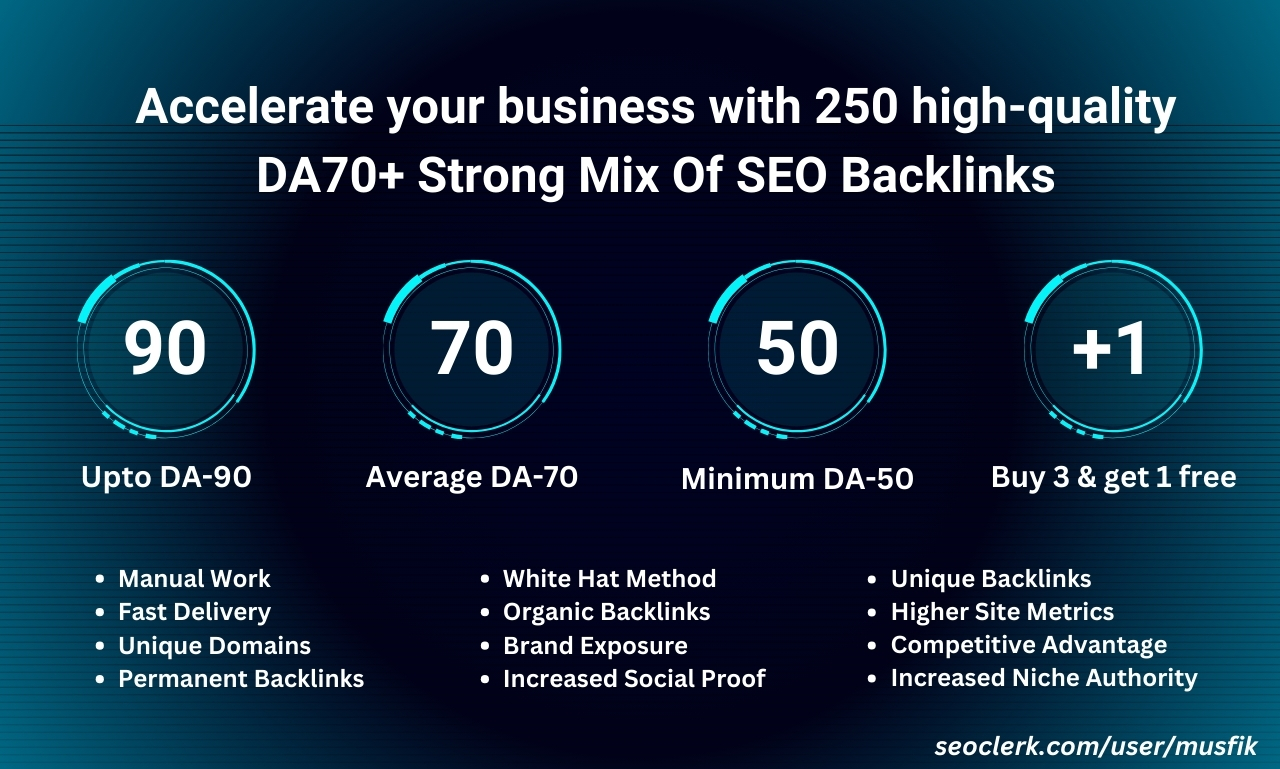 Accelerate your business with 250 high-quality DA70+ Strong Mix Of SEO Backlinks

90
Upto DA-90

70
Average DA-70

50
Minimum DA-50

+1
Buy 3 & get 1 free

- Manual Work
- Fast Delivery
- Unique Domains
- Permanent Backlinks

- White Hat Method
- Organic Backlinks
- Brand Exposure
- Increased Social Proof

- Unique Backlinks
- Higher Site Metrics
- Competitive Advantage
- Increased Niche Authority

seoclerk.com/user/musfik